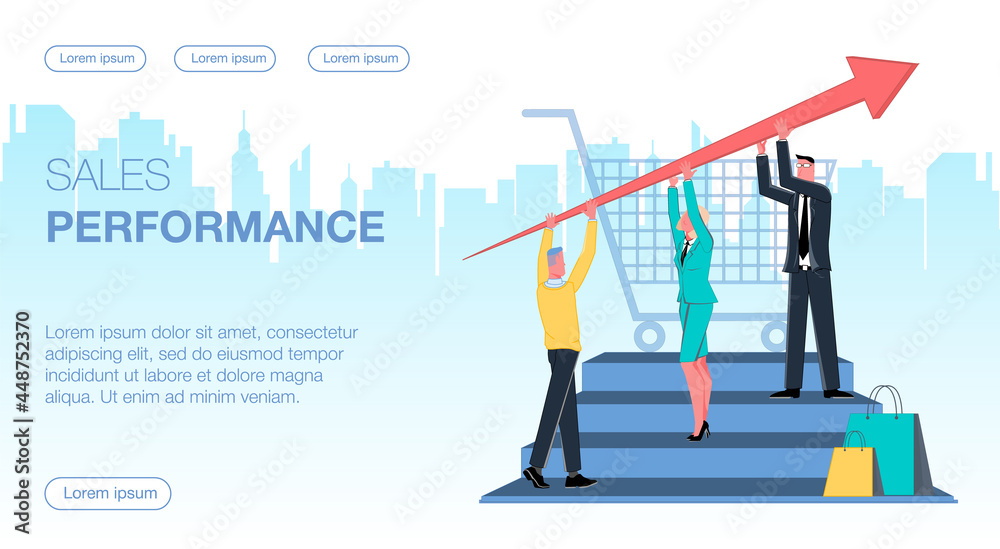 Lorem ipsum Lorem ipsum Lorem ipsum

SALES
PERFORMANCE

Lorem ipsum dolor sit amet, consectetur adipiscing elit, sed do eiusmod tempor incididunt ut labore et dolore magna aliqua. Ut enim ad minim veniam.

Lorem ipsum

Adobe Stock | #448752370